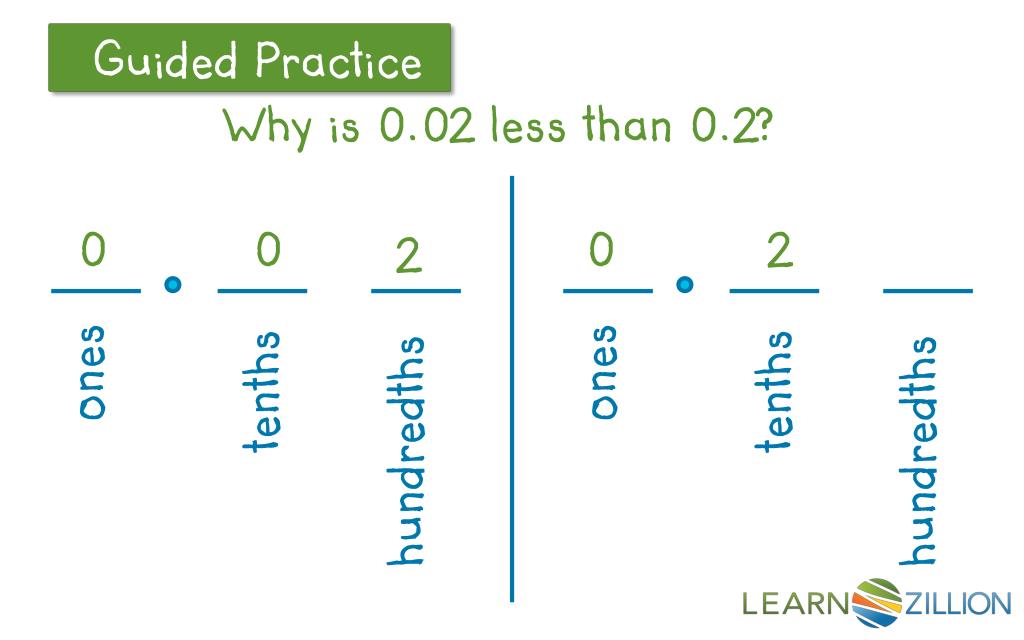 Guided Practice

Why is 0.02 less than 0.2?

0 . 0 2
ones tenths hundredths

0 . 2
ones tenths hundredths

LEARNZILLION